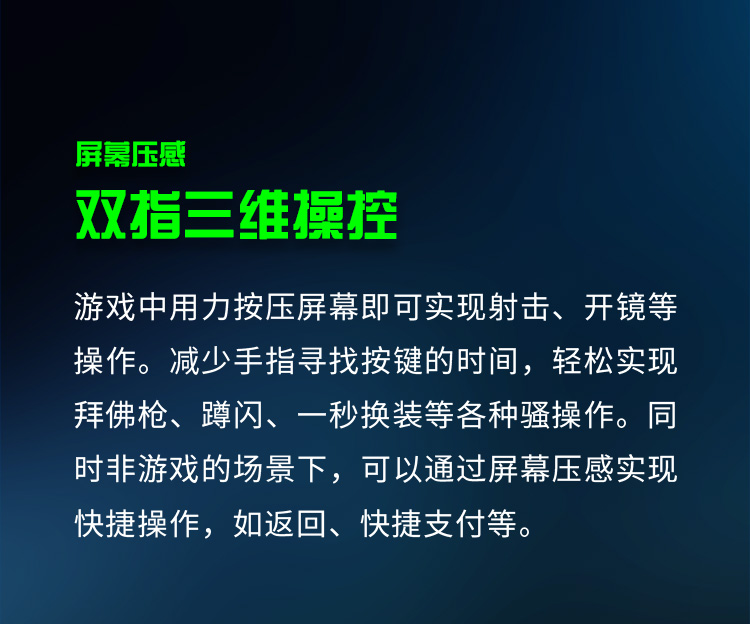 屏幕压感
双指三维操控

游戏中用力按压屏幕即可实现射击、开镜等操作。减少手指寻找按键的时间，轻松实现拜佛枪、蹲闪、一秒换装等各种骚操作。同时非游戏的场景下，可以通过屏幕压感实现快捷操作，如返回、快捷支付等。